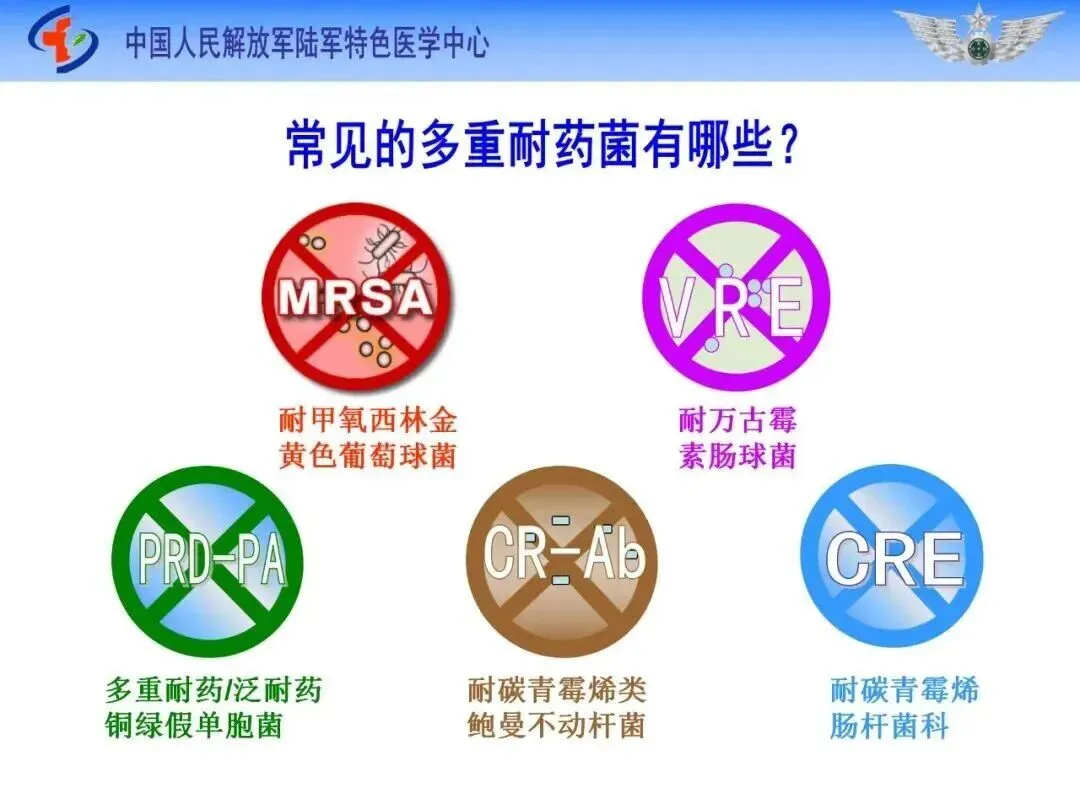 中国人民解放军陆军特色医学中心

常见的多重耐药菌有哪些？

MRSA
耐甲氧西林金黄色葡萄球菌

VRE
耐万古霉素肠球菌

PRD-PA
多重耐药/泛耐药铜绿假单胞菌

CR-Ab
耐碳青霉烯类鲍曼不动杆菌

CRE
耐碳青霉烯肠杆菌科